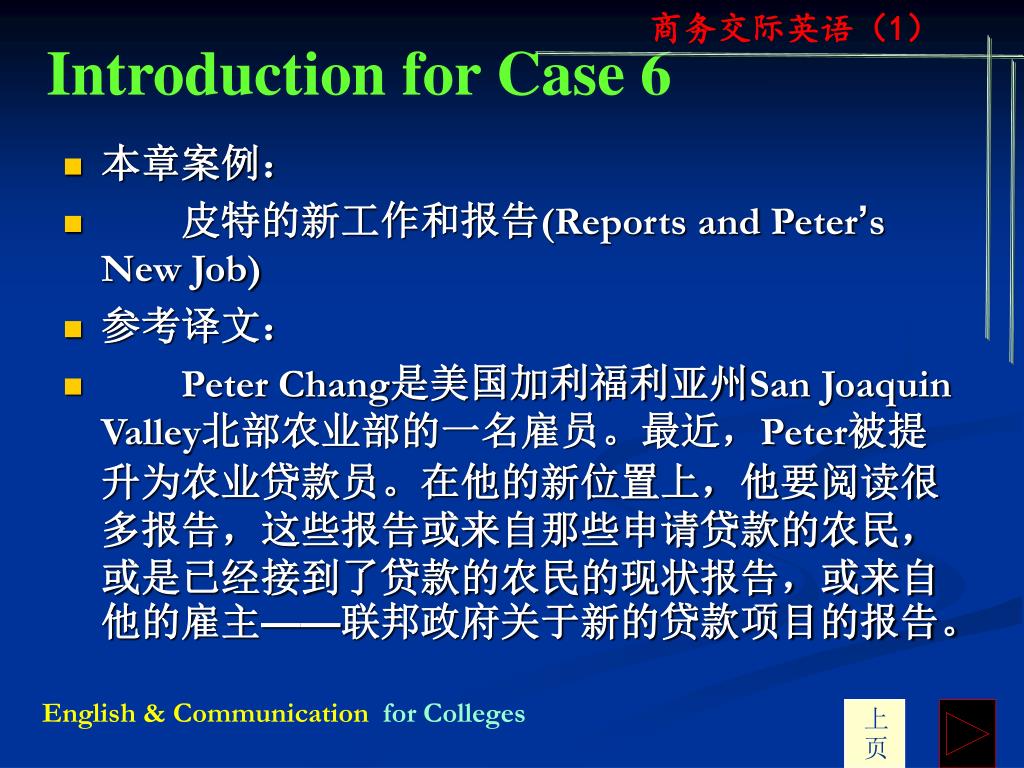 商务交际英语（1）

Introduction for Case 6

本章案例：

皮特的新工作和报告(Reports and Peter's New Job)

参考译文：

Peter Chang是美国加利福利亚州San Joaquin Valley北部农业部的一名雇员。最近，Peter被提升为农业贷款员。在他的新位置上，他要阅读很多报告，这些报告或来自那些申请贷款的农民，或是已经接到了贷款的农民的现状报告，或来自他的雇主——联邦政府关于新的贷款项目的报告。

English & Communication for Colleges

上页